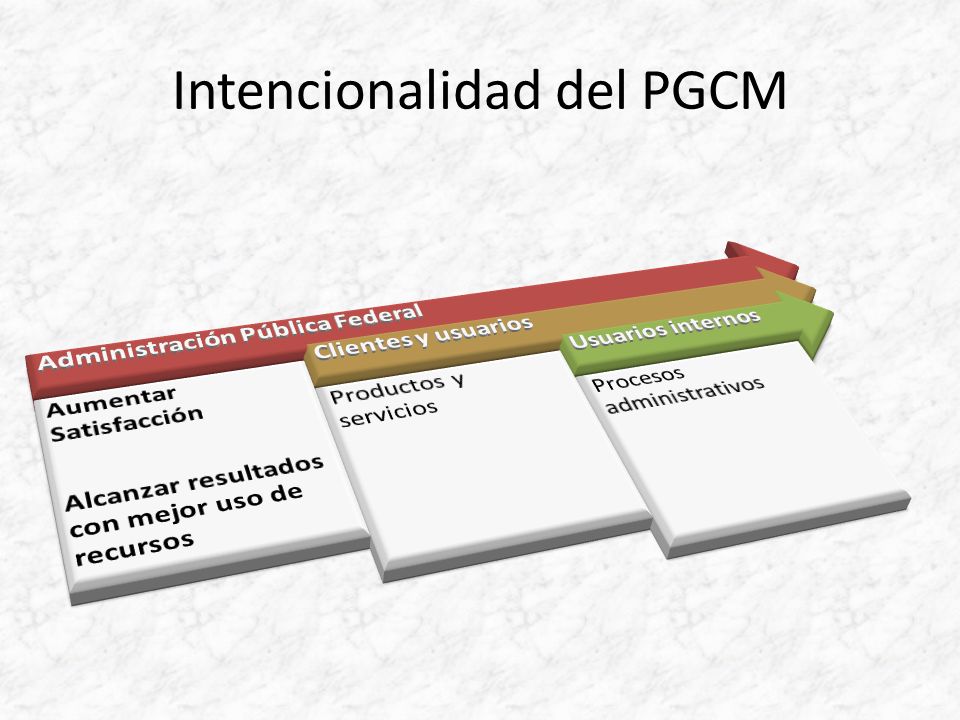 Intencionalidad del PGCM

Administración Pública Federal

Aumentar Satisfacción

Alcanzar resultados con mejor uso de recursos

Clientes y usuarios

Productos y servicios

Usuarios internos

Procesos administrativos